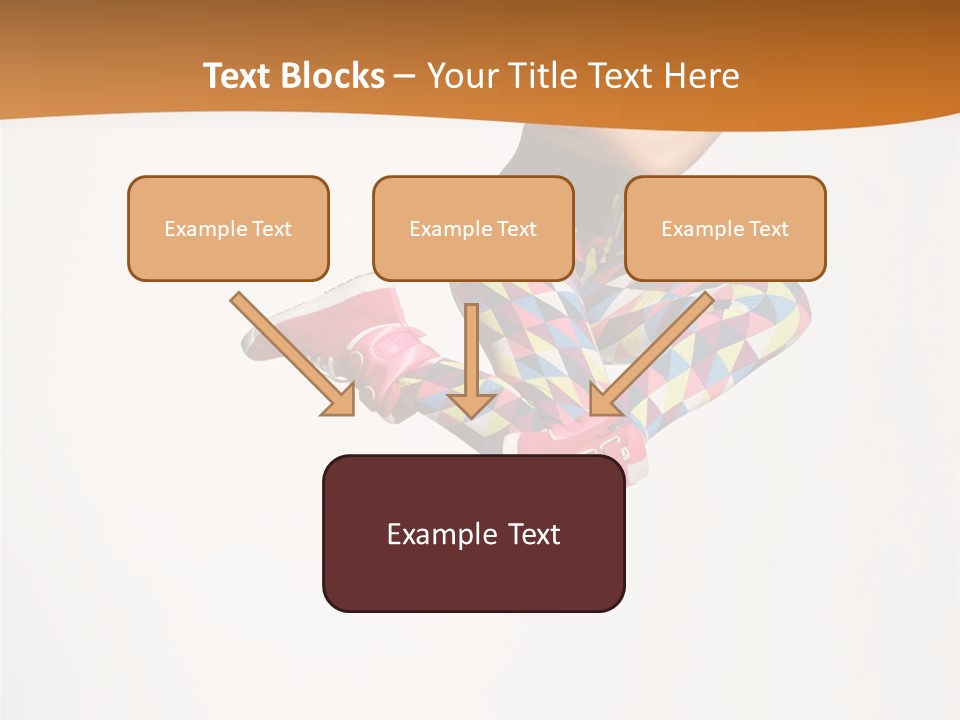 Text Blocks – Your Title Text Here

Example Text

Example Text

Example Text

Example Text